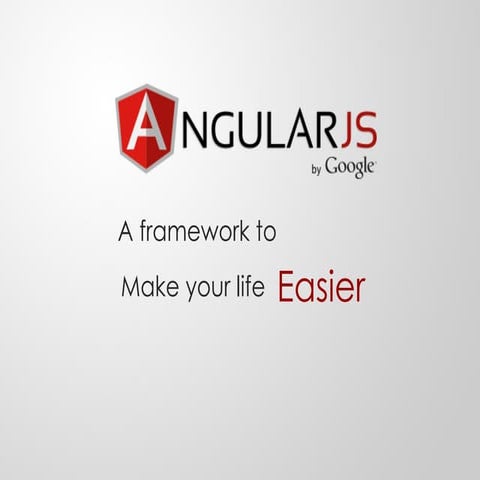 ANGULARJS
by Google

A framework to
Make your life Easier